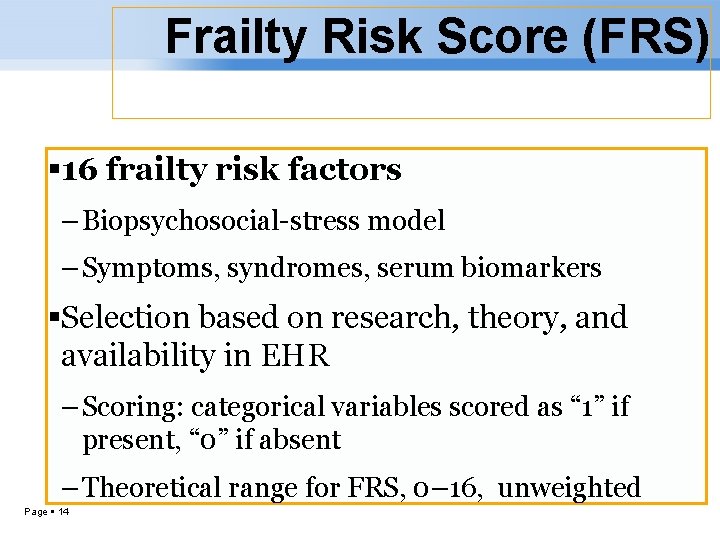 Frailty Risk Score (FRS)

▪16 frailty risk factors

– Biopsychosocial-stress model

– Symptoms, syndromes, serum biomarkers

▪Selection based on research, theory, and availability in EHR

– Scoring: categorical variables scored as “1” if present, “0” if absent

– Theoretical range for FRS, 0–16, unweighted

Page ▪ 14